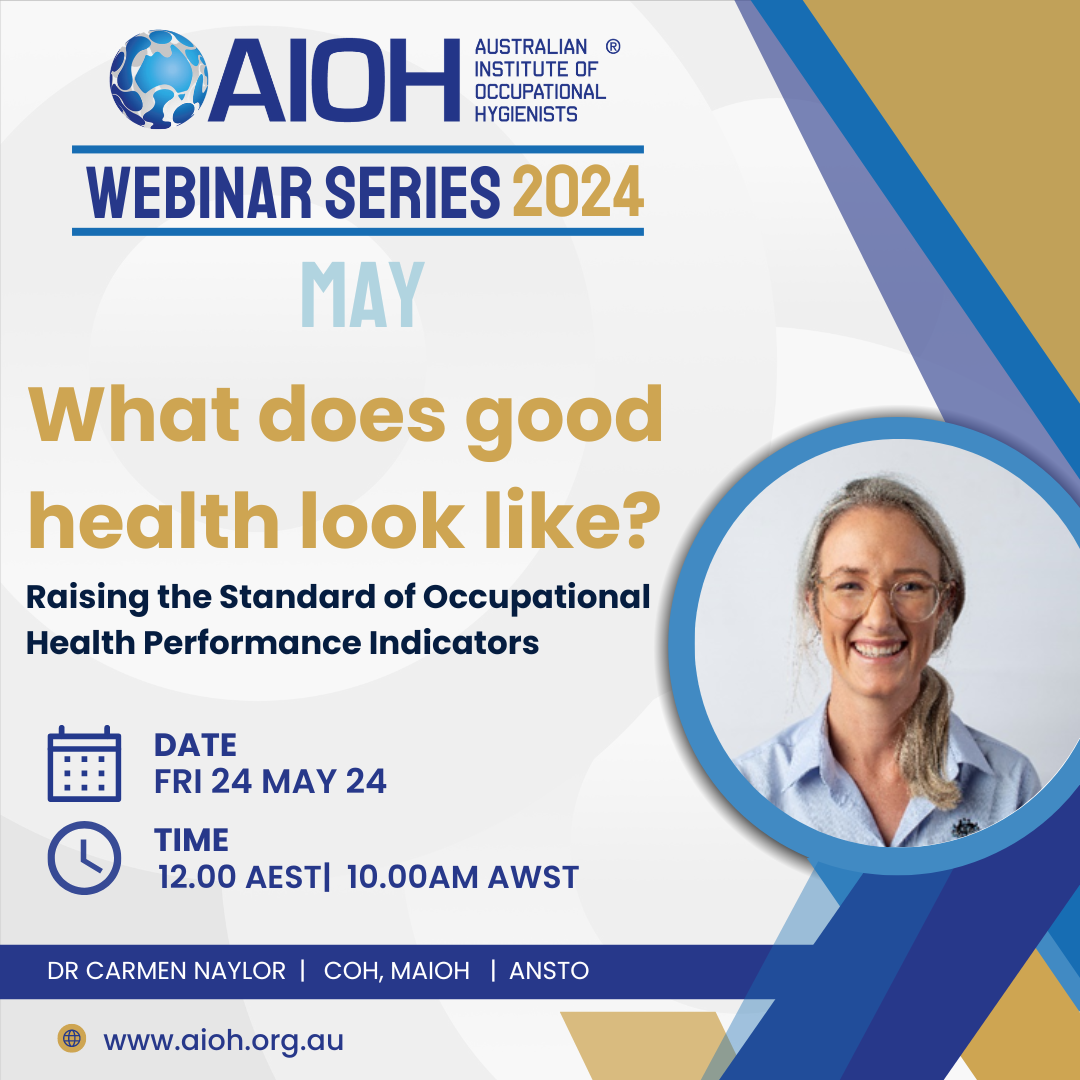 AIOH AUSTRALIAN INSTITUTE OF OCCUPATIONAL HYGIENISTS ®

WEBINAR SERIES 2024

MAY

What does good health look like?

Raising the Standard of Occupational Health Performance Indicators

DATE
FRI 24 MAY 24

TIME
12.00 AEST| 10.00AM AWST

DR CARMEN NAYLOR | COH, MAIOH | ANSTO

www.aioh.org.au